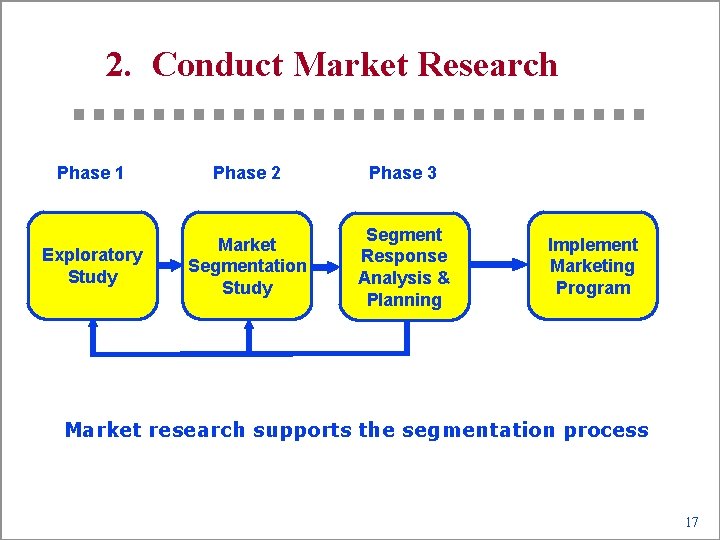 2. Conduct Market Research

Phase 1

Phase 2

Phase 3

Exploratory Study

Market Segmentation Study

Segment Response Analysis & Planning

Implement Marketing Program

Market research supports the segmentation process

17